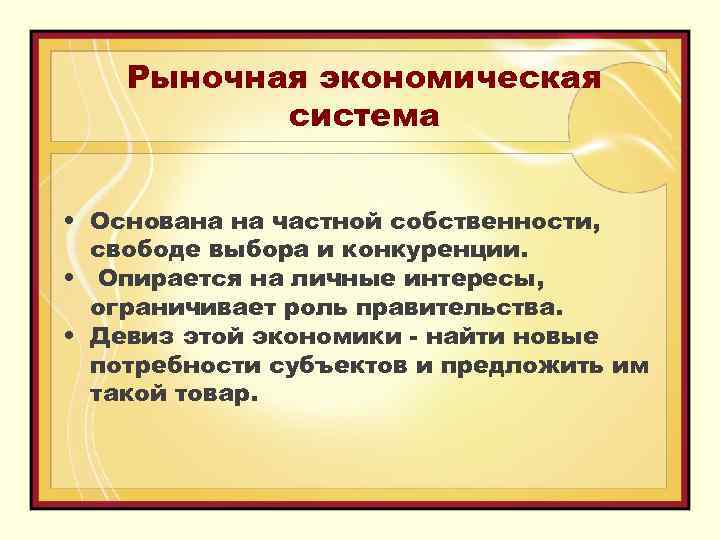 Рыночная экономическая система

• Основана на частной собственности, свободе выбора и конкуренции.
• Опирается на личные интересы, ограничивает роль правительства.
• Девиз этой экономики - найти новые потребности субъектов и предложить им такой товар.